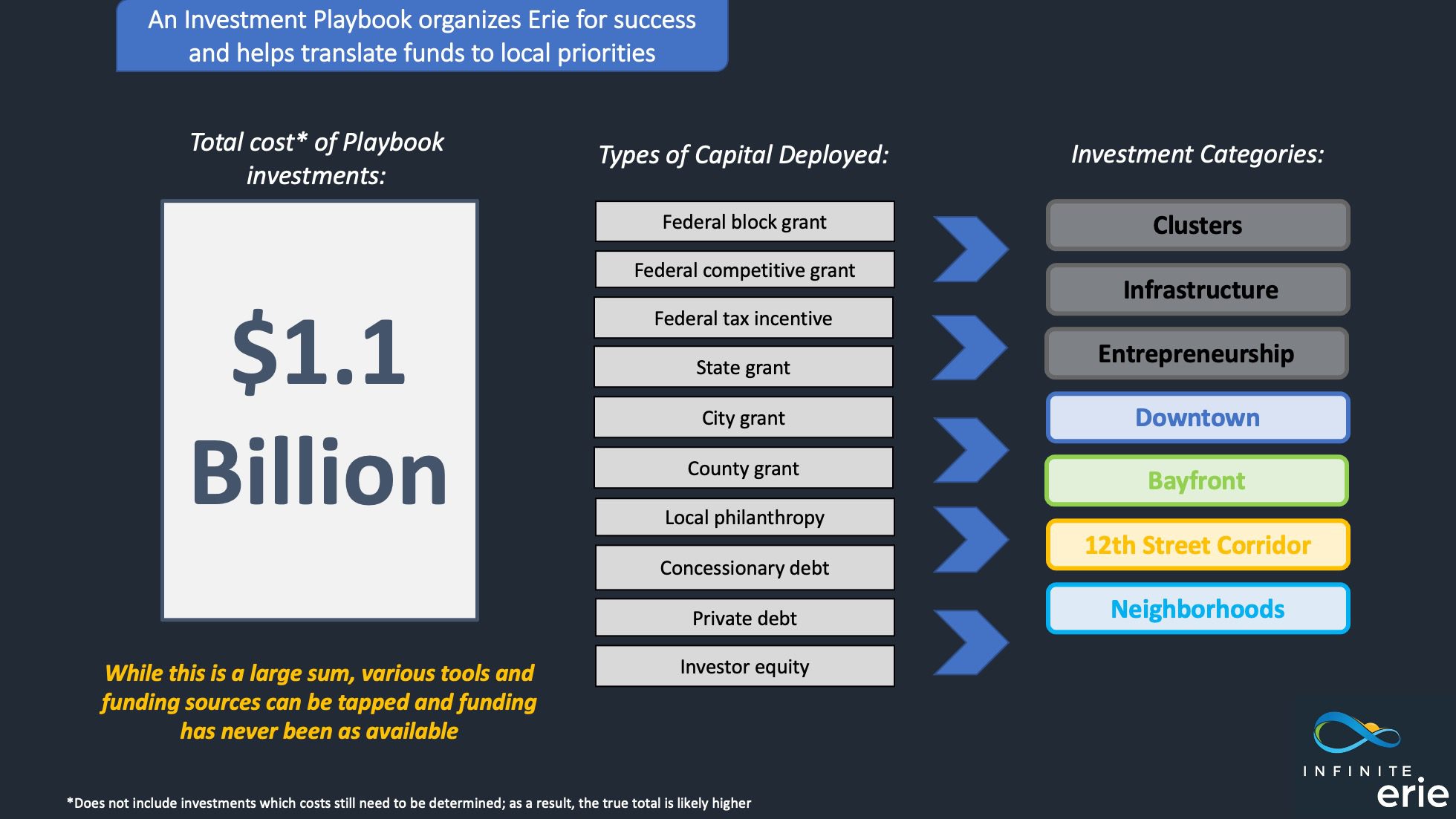 An Investment Playbook organizes Erie for success and helps translate funds to local priorities

Total cost* of Playbook investments:

$1.1 Billion

While this is a large sum, various tools and funding sources can be tapped and funding has never been as available

Types of Capital Deployed:

Federal block grant
Federal competitive grant
Federal tax incentive
State grant
City grant
County grant
Local philanthropy
Concessionary debt
Private debt
Investor equity

Investment Categories:

Clusters
Infrastructure
Entrepreneurship
Downtown
Bayfront
12th Street Corridor
Neighborhoods

INFINITE erie

*Does not include investments which costs still need to be determined; as a result, the true total is likely higher